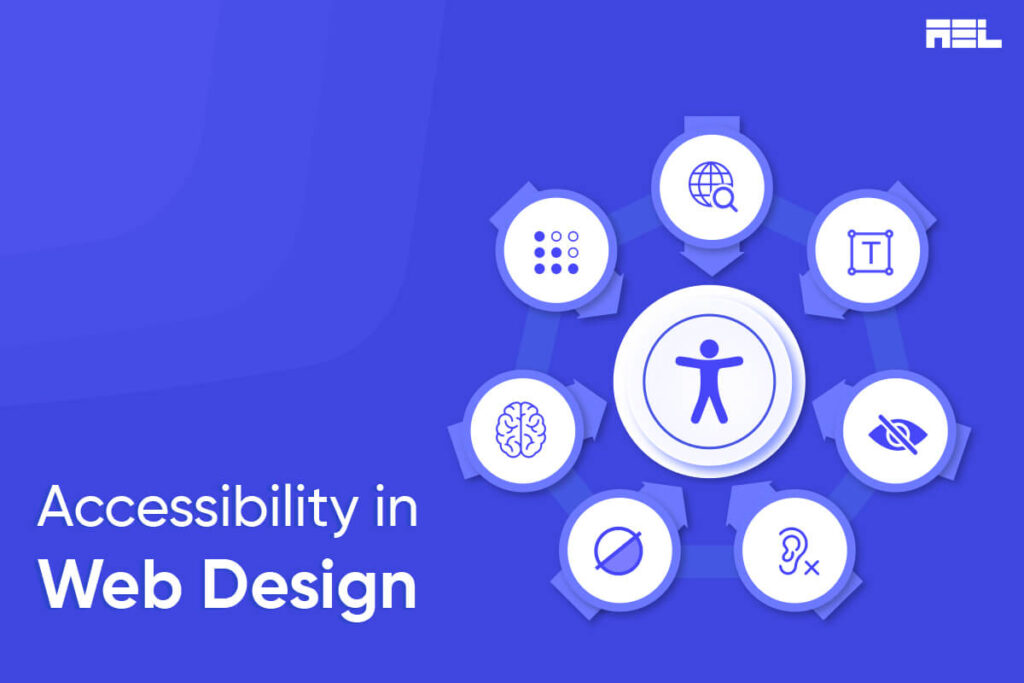 AEL

T

Accessibility in
Web Design